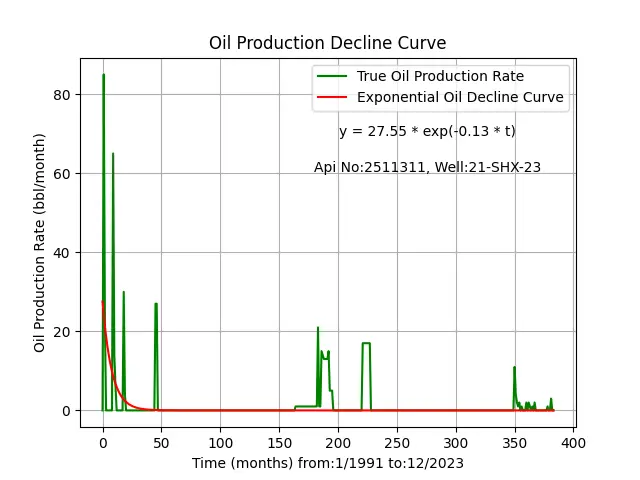 Oil Production Decline Curve

True Oil Production Rate
Exponential Oil Decline Curve

y = 27.55 * exp(-0.13 * t)

Api No:2511311, Well:21-SHX-23

Oil Production Rate (bbl/month)

80
60
40
20
0

0 50 100 150 200 250 300 350 400

Time (months) from:1/1991 to:12/2023